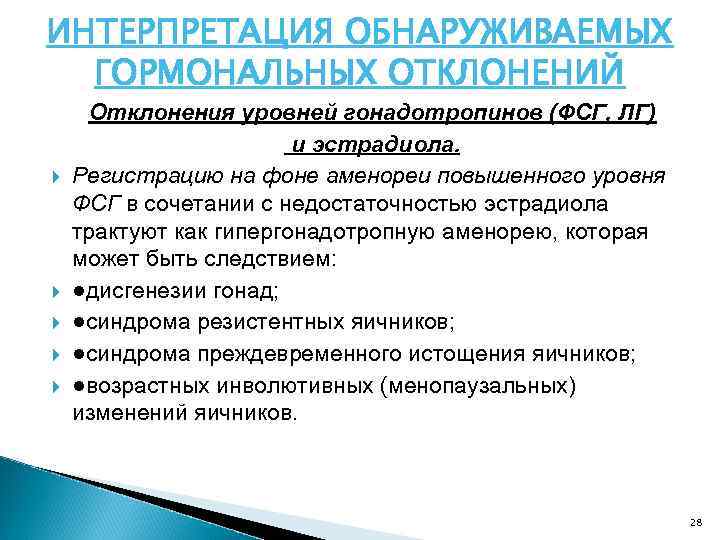 ИНТЕРПРЕТАЦИЯ ОБНАРУЖИВАЕМЫХ ГОРМОНАЛЬНЫХ ОТКЛОНЕНИЙ

Отклонения уровней гонадотропинов (ФСГ, ЛГ) и эстрадиола.

Регистрацию на фоне аменореи повышенного уровня ФСГ в сочетании с недостаточностью эстрадиола трактуют как гипергонадотропную аменорею, которая может быть следствием:

●дисгенезии гонад;

●синдрома резистентных яичников;

●синдрома преждевременного истощения яичников;

●возрастных инволютивных (менопаузальных) изменений яичников.

28